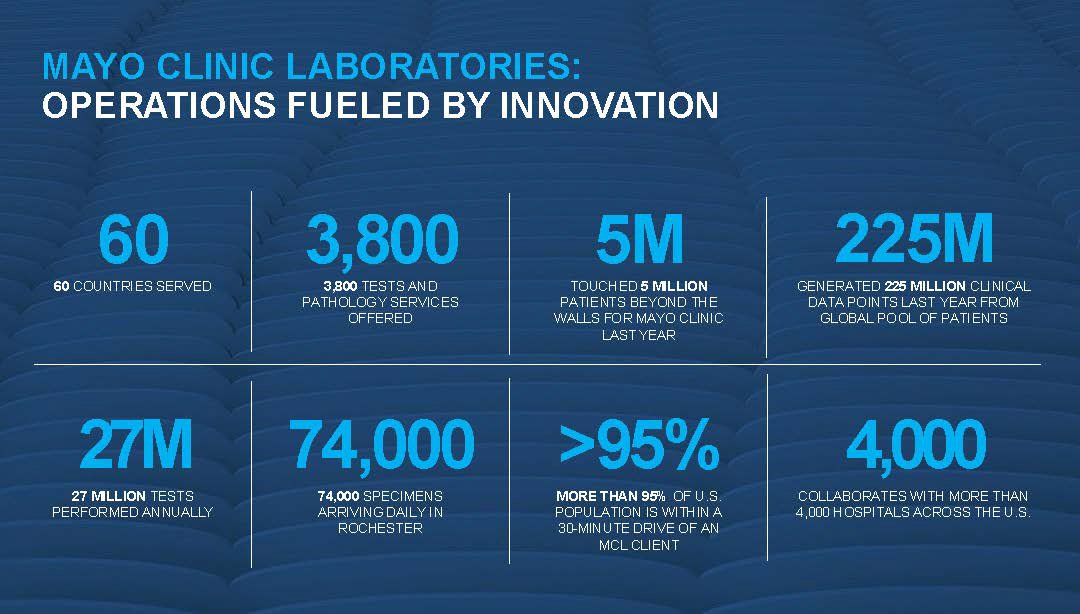 MAYO CLINIC LABORATORIES:
OPERATIONS FUELED BY INNOVATION

60
60 COUNTRIES SERVED

3,800
3,800 TESTS AND PATHOLOGY SERVICES OFFERED

5M
TOUCHED 5 MILLION PATIENTS BEYOND THE WALLS FOR MAYO CLINIC LAST YEAR

225M
GENERATED 225 MILLION CLINICAL DATA POINTS LAST YEAR FROM GLOBAL POOL OF PATIENTS

27M
27 MILLION TESTS PERFORMED ANNUALLY

74,000
74,000 SPECIMENS ARRIVING DAILY IN ROCHESTER

>95%
MORE THAN 95% OF U.S. POPULATION IS WITHIN A 30-MINUTE DRIVE OF AN MCL CLIENT

4,000
COLLABORATES WITH MORE THAN 4,000 HOSPITALS ACROSS THE U.S.